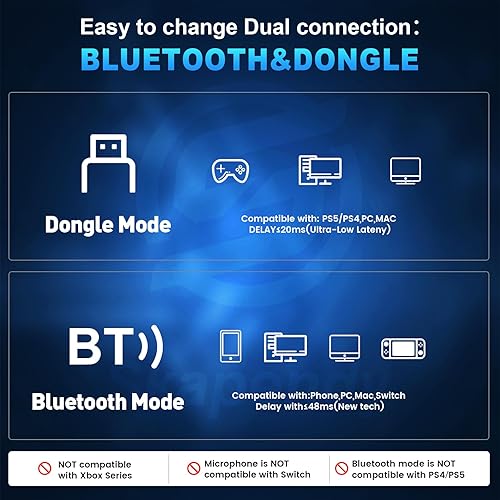 Easy to change Dual connection:
BLUETOOTH&DONGLE

Dongle Mode

Compatible with: PS5/PS4,PC,MAC
DELAY≤20ms(Ultra-Low Lateny)

BT

Bluetooth Mode

Compatible with:Phone,PC,Mac,Switch
Delay with≤48ms(New tech)

NOT compatible with Xbox Series

Microphone is NOT compatible with Switch

Bluetooth mode is NOT compatible with PS4/PS5